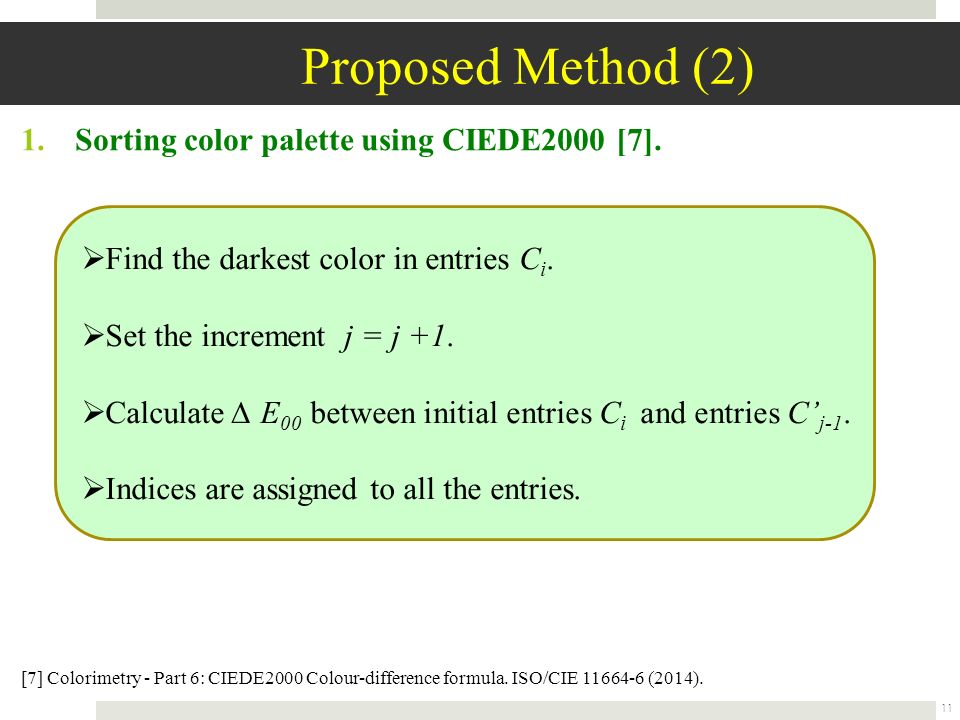 Proposed Method (2)

1. Sorting color palette using CIEDE2000 [7].

➢Find the darkest color in entries $C_i$.

➢Set the increment $j = j + 1$.

➢Calculate $\Delta E_{00}$ between initial entries $C_i$ and entries $C'_{j-1}$.

➢Indices are assigned to all the entries.

[7] Colorimetry - Part 6: CIEDE2000 Colour-difference formula. ISO/CIE 11664-6 (2014).

11